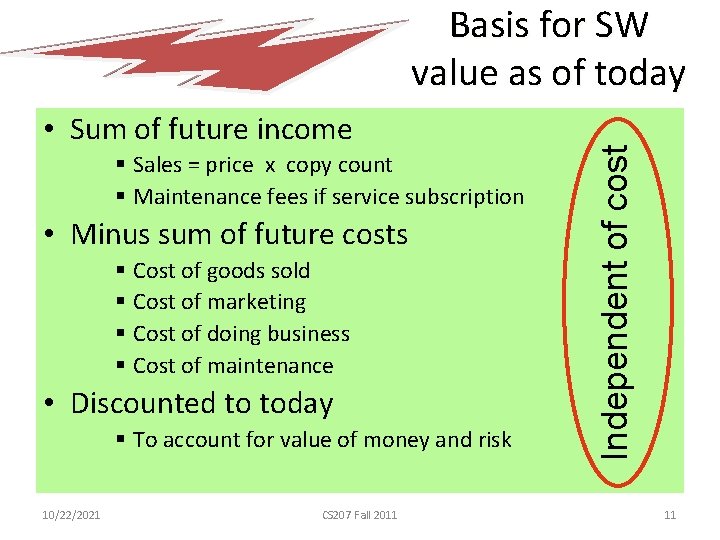 Basis for SW value as of today

• Sum of future income
▪ Sales = price x copy count
▪ Maintenance fees if service subscription
• Minus sum of future costs
▪ Cost of goods sold
▪ Cost of marketing
▪ Cost of doing business
▪ Cost of maintenance
• Discounted to today
▪ To account for value of money and risk

Independent of cost

10/22/2021 CS207 Fall 2011 11